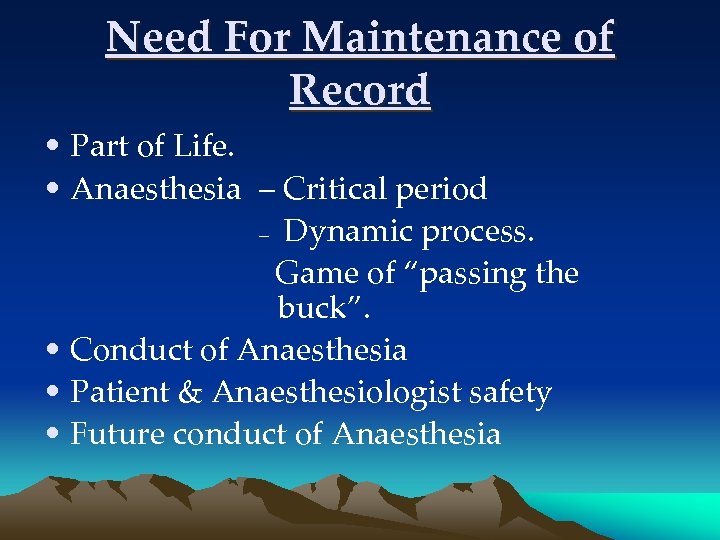 Need For Maintenance of Record

• Part of Life.
• Anaesthesia – Critical period
– Dynamic process.
Game of “passing the buck”.
• Conduct of Anaesthesia
• Patient & Anaesthesiologist safety
• Future conduct of Anaesthesia